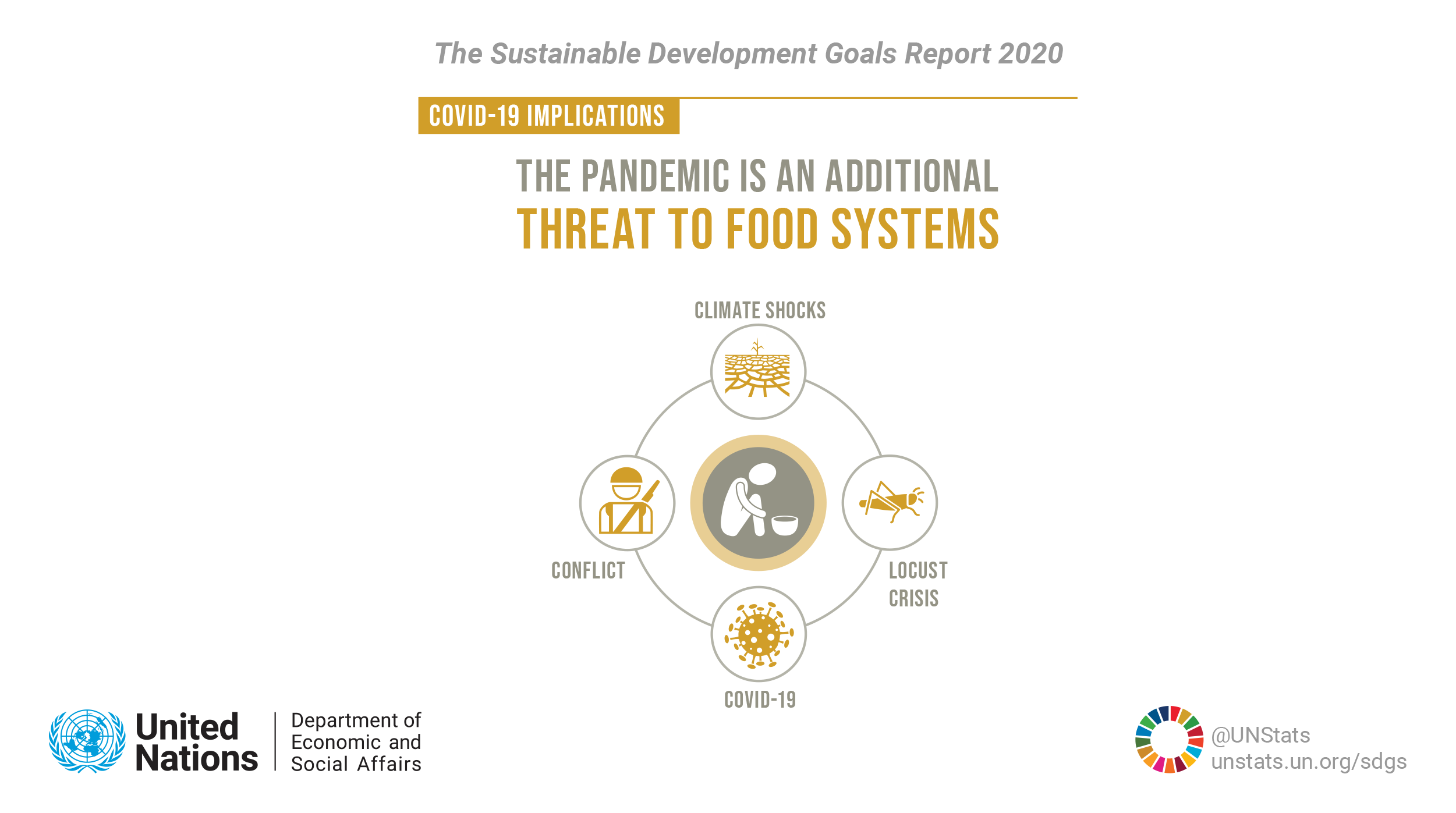 The Sustainable Development Goals Report 2020

COVID-19 IMPLICATIONS

THE PANDEMIC IS AN ADDITIONAL
THREAT TO FOOD SYSTEMS

CLIMATE SHOCKS

CONFLICT

LOCUST CRISIS

COVID-19

United Nations

Department of Economic and Social Affairs

@UNStats
unstats.un.org/sdgs